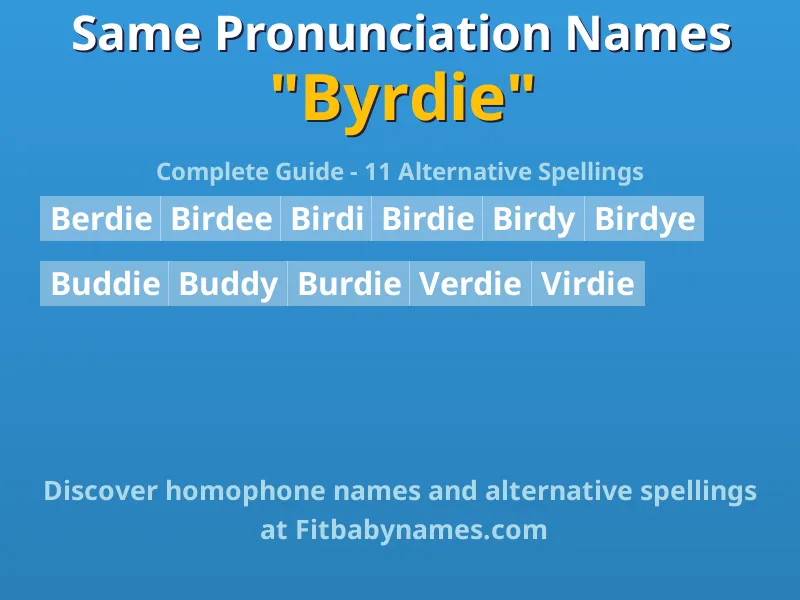 Same Pronunciation Names
"Byrdie"

Complete Guide - 11 Alternative Spellings

Berdie Birdee Birdi Birdie Birdy Birdye

Buddie Buddy Burdie Verdie Virdie

Discover homophone names and alternative spellings at Fitbabynames.com